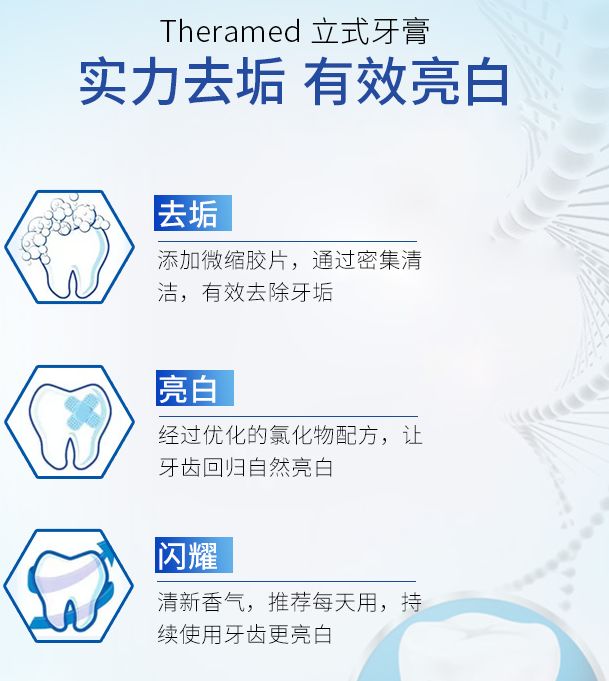 Theramed 立式牙膏
实力去垢 有效亮白

去垢

添加微缩胶片，通过密集清洁，有效去除牙垢

亮白

经过优化的氯化物配方，让牙齿回归自然亮白

闪耀

清新香气，推荐每天用，持续使用牙齿更亮白